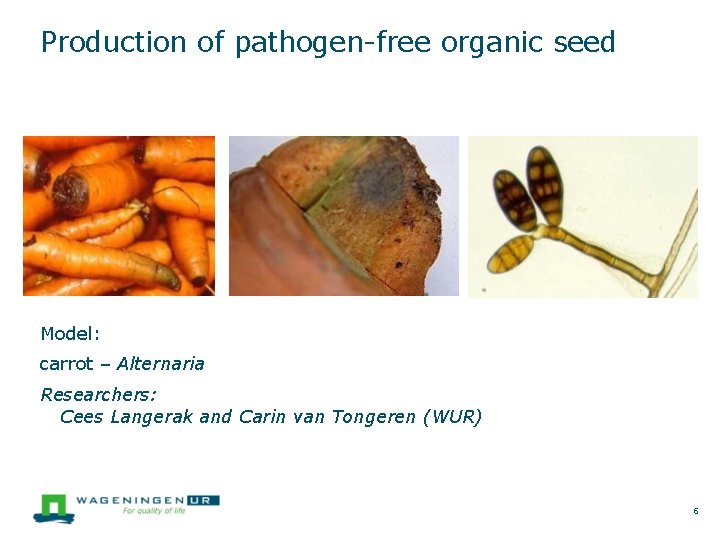 Production of pathogen-free organic seed

Model:

carrot – Alternaria

Researchers:
Cees Langerak and Carin van Tongeren (WUR)

WAGENINGEN UR
For quality of life

6